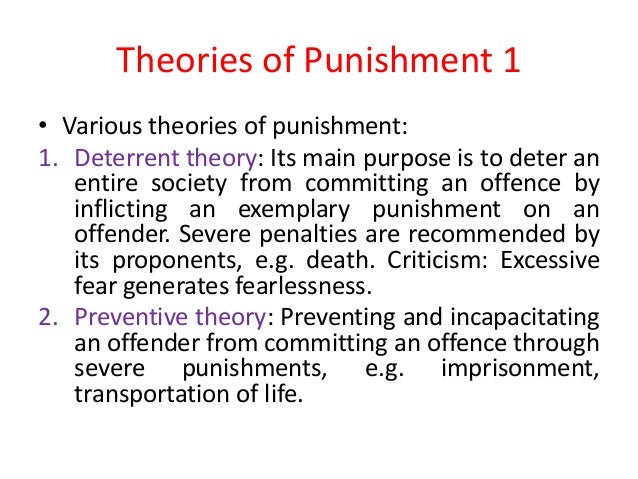 Theories of Punishment 1

• Various theories of punishment:

1. Deterrent theory: Its main purpose is to deter an entire society from committing an offence by inflicting an exemplary punishment on an offender. Severe penalties are recommended by its proponents, e.g. death. Criticism: Excessive fear generates fearlessness.

2. Preventive theory: Preventing and incapacitating an offender from committing an offence through severe punishments, e.g. imprisonment, transportation of life.